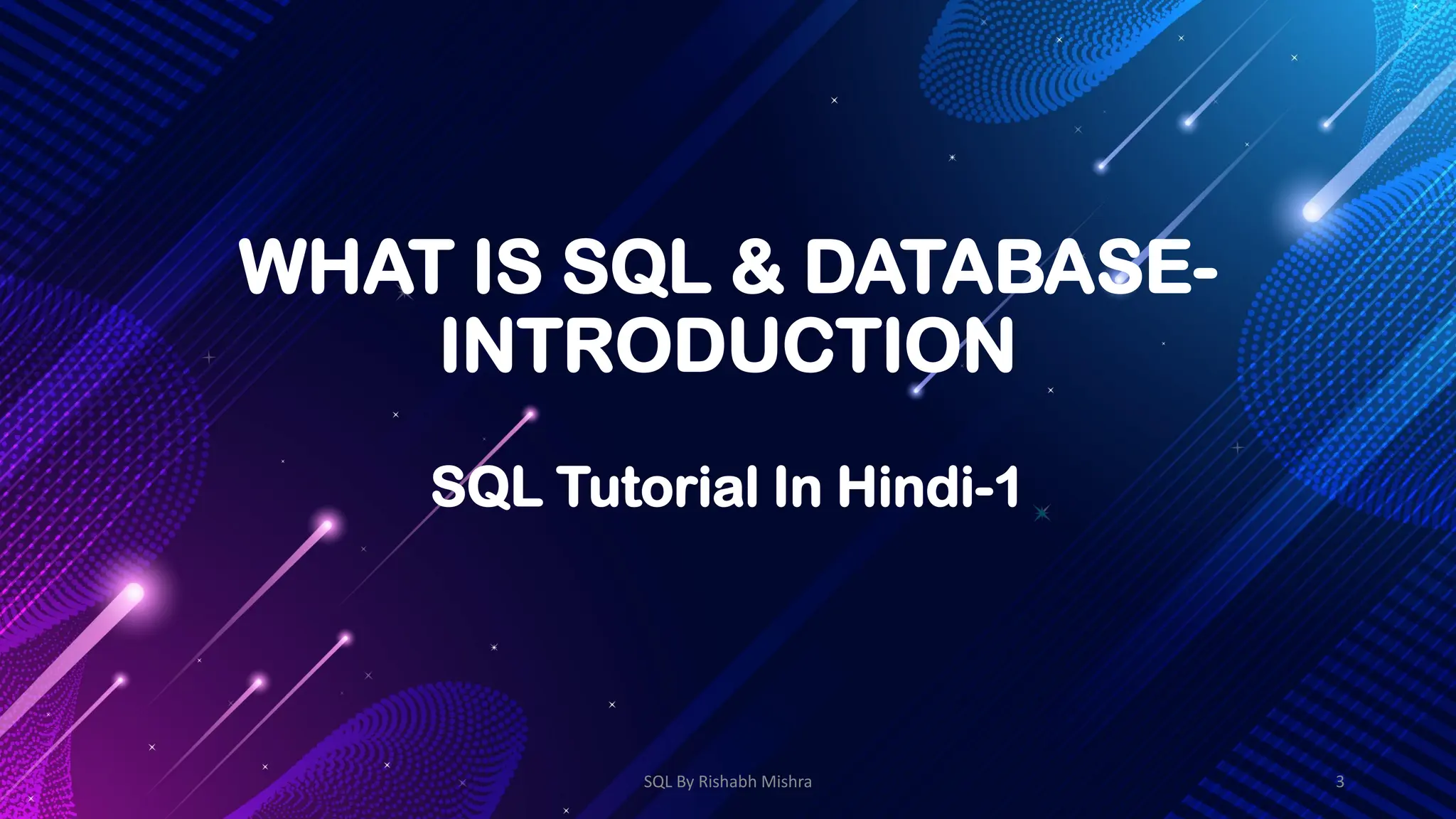 WHAT IS SQL & DATABASE-INTRODUCTION

SQL Tutorial In Hindi-1

SQL By Rishabh Mishra

3